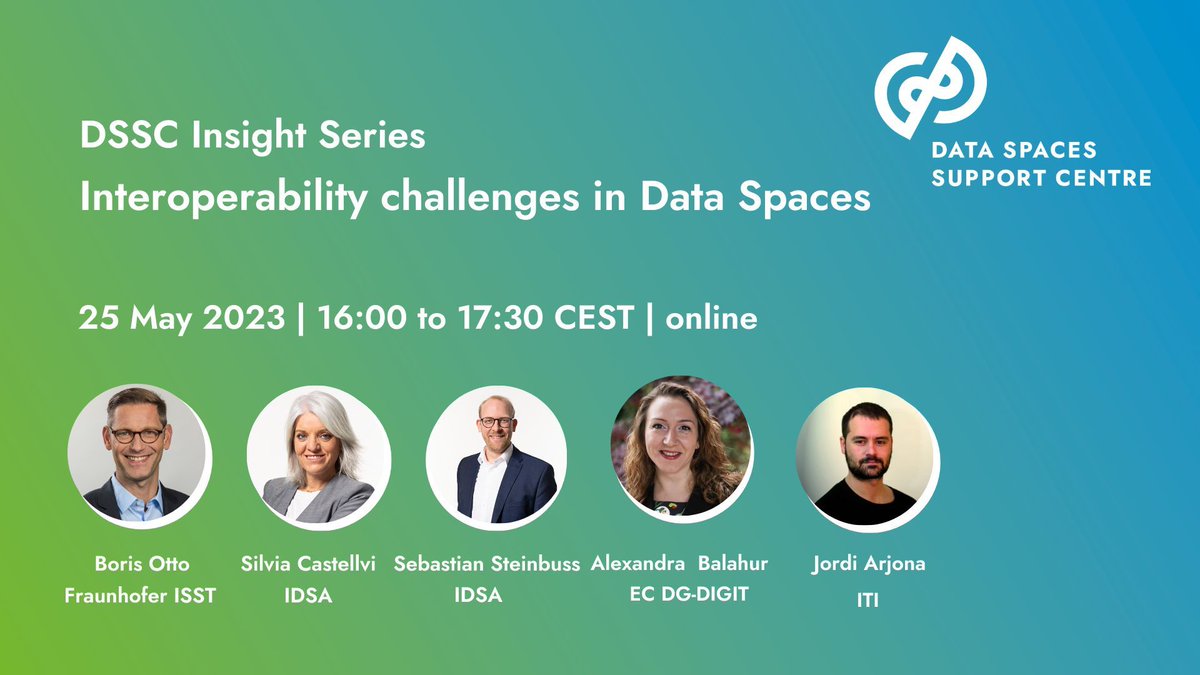 DATA SPACES SUPPORT CENTRE

DSSC Insight Series
Interoperability challenges in Data Spaces

25 May 2023 | 16:00 to 17:30 CEST | online

Boris Otto
Fraunhofer ISST

Silvia Castellvi
IDSA

Sebastian Steinbuss
IDSA

Alexandra Balahur
EC DG-DIGIT

Jordi Arjona
ITI